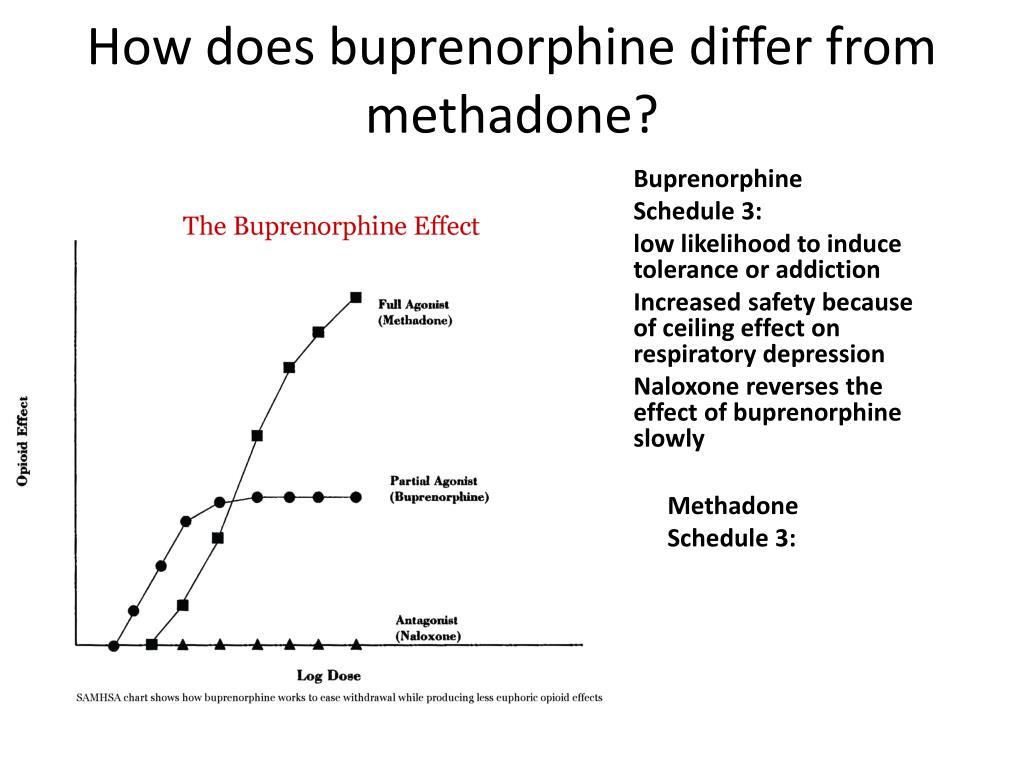 How does buprenorphine differ from methadone?

The Buprenorphine Effect

Opioid Effect

Full Agonist
(Methadone)

Partial Agonist
(Buprenorphine)

Antagonist
(Naloxone)

Log Dose

SAMHSA chart shows how buprenorphine works to ease withdrawal while producing less euphoric opioid effects

Buprenorphine
Schedule 3:
low likelihood to induce tolerance or addiction
Increased safety because of ceiling effect on respiratory depression
Naloxone reverses the effect of buprenorphine slowly

Methadone
Schedule 3: